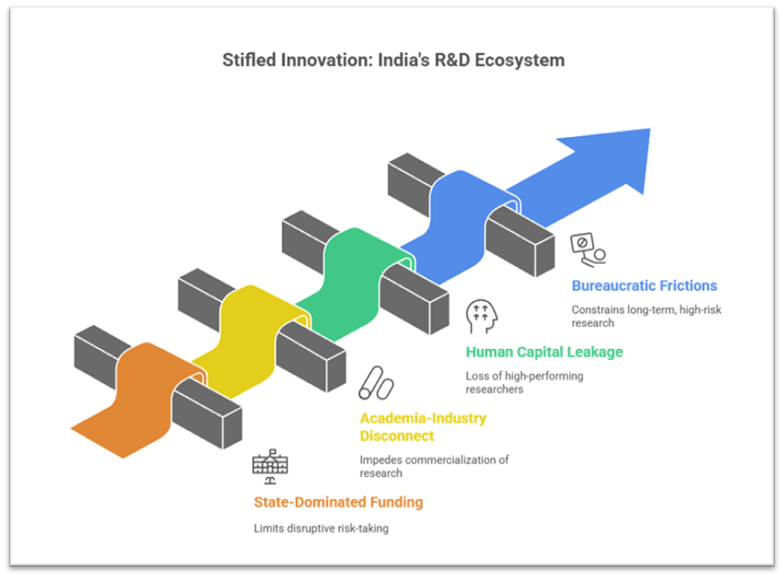 Stifled Innovation: India's R&D Ecosystem

Bureaucratic Frictions

Constrains long-term, high-risk research

Human Capital Leakage

Loss of high-performing researchers

Academia-Industry Disconnect

Impedes commercialization of research

State-Dominated Funding

Limits disruptive risk-taking